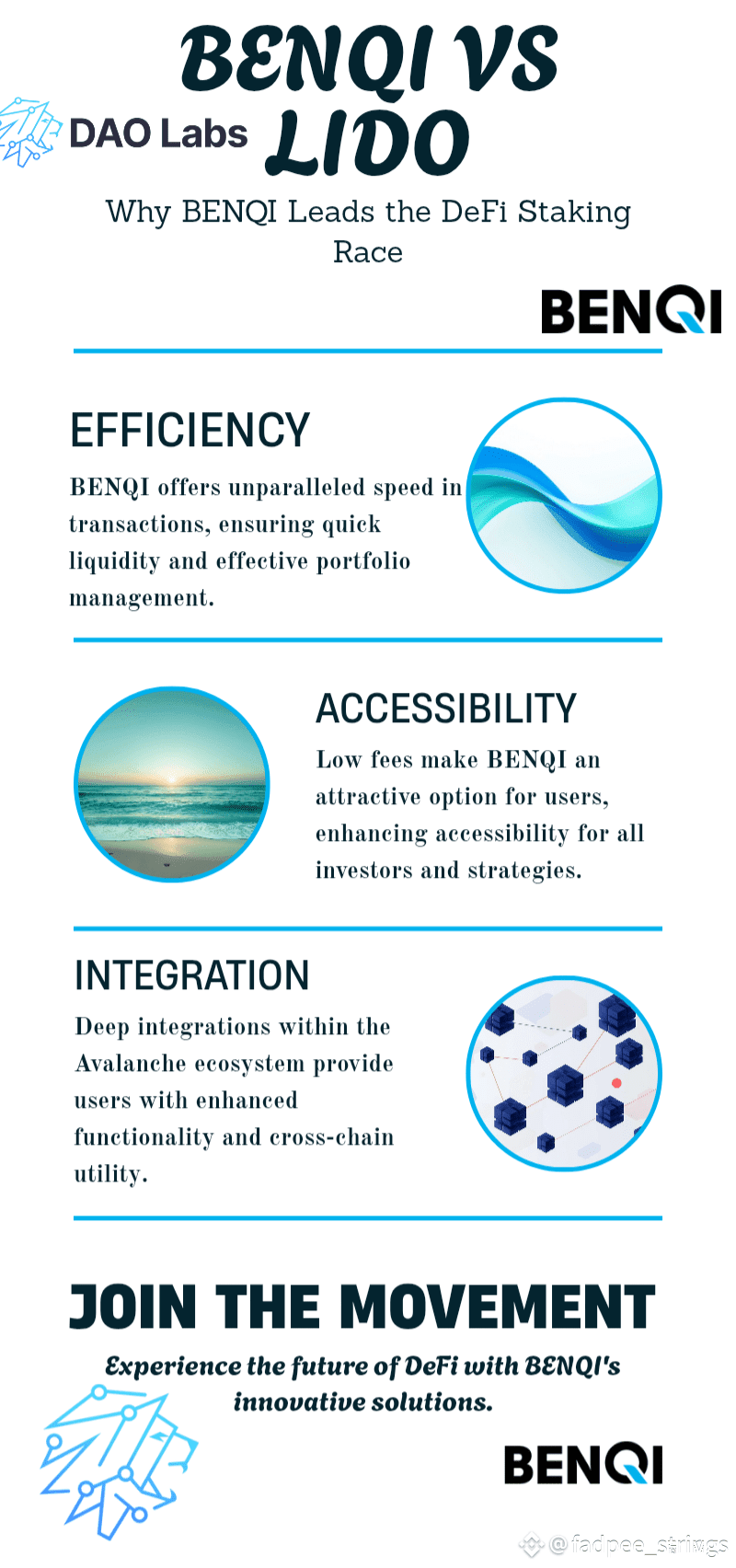 BENQI VS LIDO

DAO Labs

Why BENQI Leads the DeFi Staking Race

BENQI

EFFICIENCY

BENQI offers unparalleled speed in transactions, ensuring quick liquidity and effective portfolio management.

ACCESSIBILITY

Low fees make BENQI an attractive option for users, enhancing accessibility for all investors and strategies.

INTEGRATION

Deep integrations within the Avalanche ecosystem provide users with enhanced functionality and cross-chain utility.

JOIN THE MOVEMENT

Experience the future of DeFi with BENQI's innovative solutions.

BENQI

@fadpee_strings